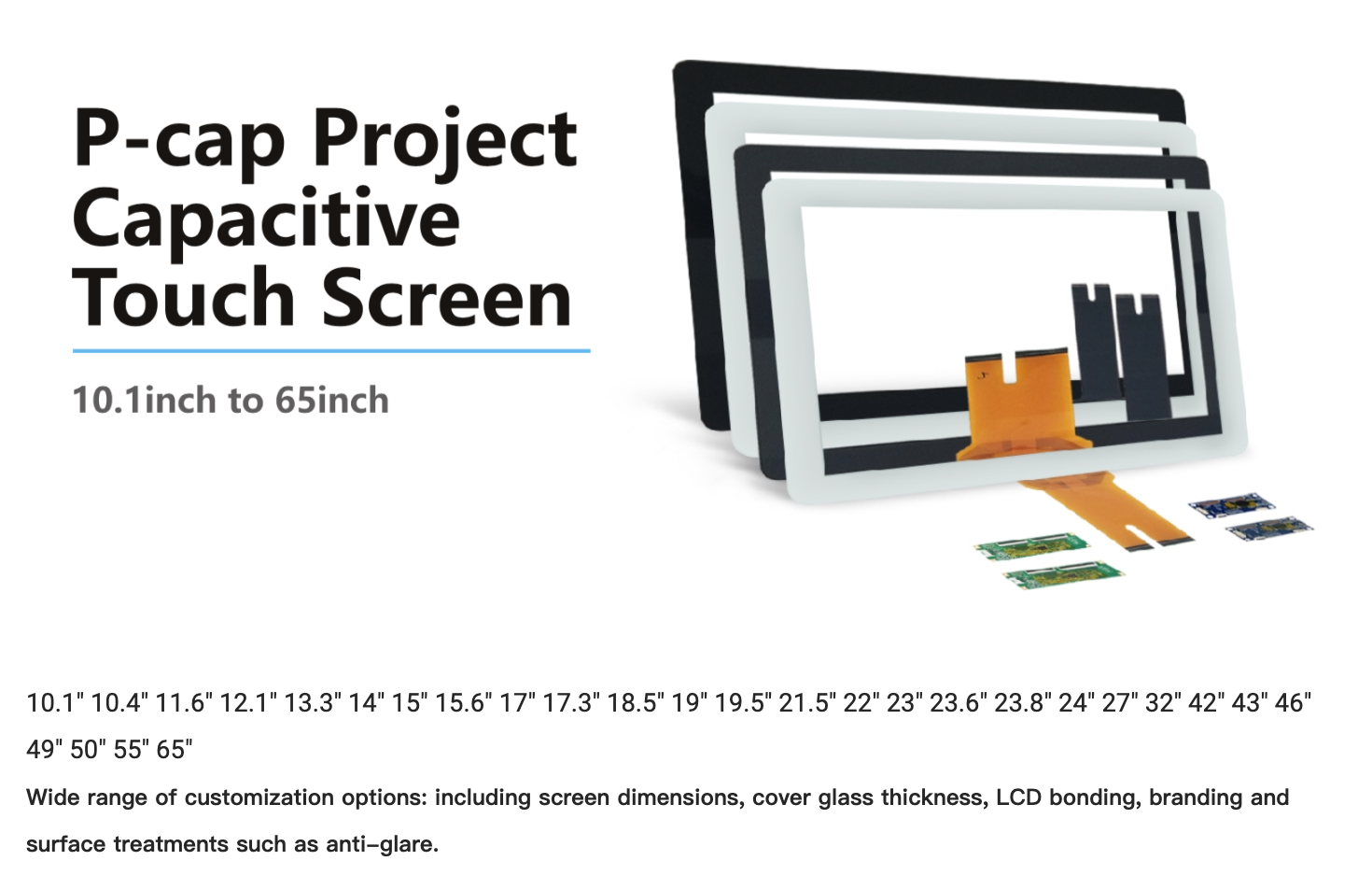 P-cap Project Capacitive Touch Screen

10.1inch to 65inch

10.1" 10.4" 11.6" 12.1" 13.3" 14" 15" 15.6" 17" 17.3" 18.5" 19" 19.5" 21.5" 22" 23" 23.6" 23.8" 24" 27" 32" 42" 43" 46" 49" 50" 55" 65"

Wide range of customization options: including screen dimensions, cover glass thickness, LCD bonding, branding and surface treatments such as anti-glare.